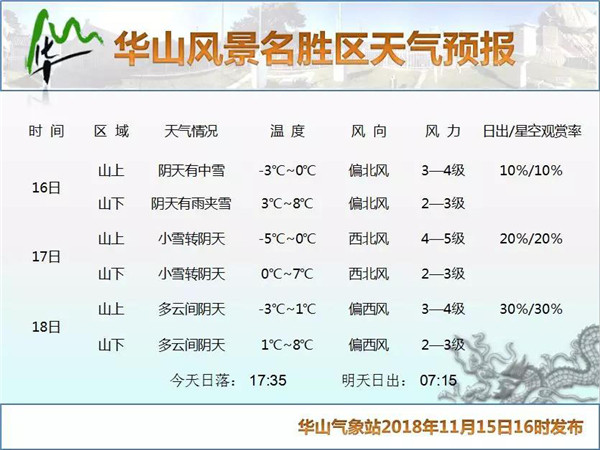 华山风景名胜区天气预报

| 时间 | 区域 | 天气情况 | 温度 | 风向 | 风力 | 日出/星空观赏率 |
|---|---|---|---|---|---|---|
| 16日 | 山上 | 阴天有中雪 | -3℃~0℃ | 偏北风 | 3—4级 | 10%/10% |
| | 山下 | 阴天有雨夹雪 | 3℃~8℃ | 偏北风 | 2—3级 | |
| 17日 | 山上 | 小雪转阴天 | -5℃~0℃ | 西北风 | 4—5级 | 20%/20% |
| | 山下 | 小雪转阴天 | 0℃~7℃ | 西北风 | 2—3级 | |
| 18日 | 山上 | 多云间阴天 | -3℃~1℃ | 偏西风 | 3—4级 | 30%/30% |
| | 山下 | 多云间阴天 | 1℃~8℃ | 偏西风 | 2—3级 | |

今天日落： 17:35 明天日出： 07:15

华山气象站2018年11月15日16时发布